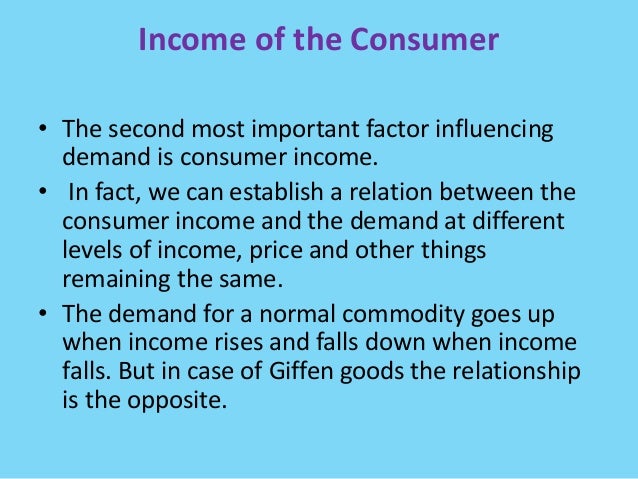 Income of the Consumer

• The second most important factor influencing demand is consumer income.

• In fact, we can establish a relation between the consumer income and the demand at different levels of income, price and other things remaining the same.

• The demand for a normal commodity goes up when income rises and falls down when income falls. But in case of Giffen goods the relationship is the opposite.